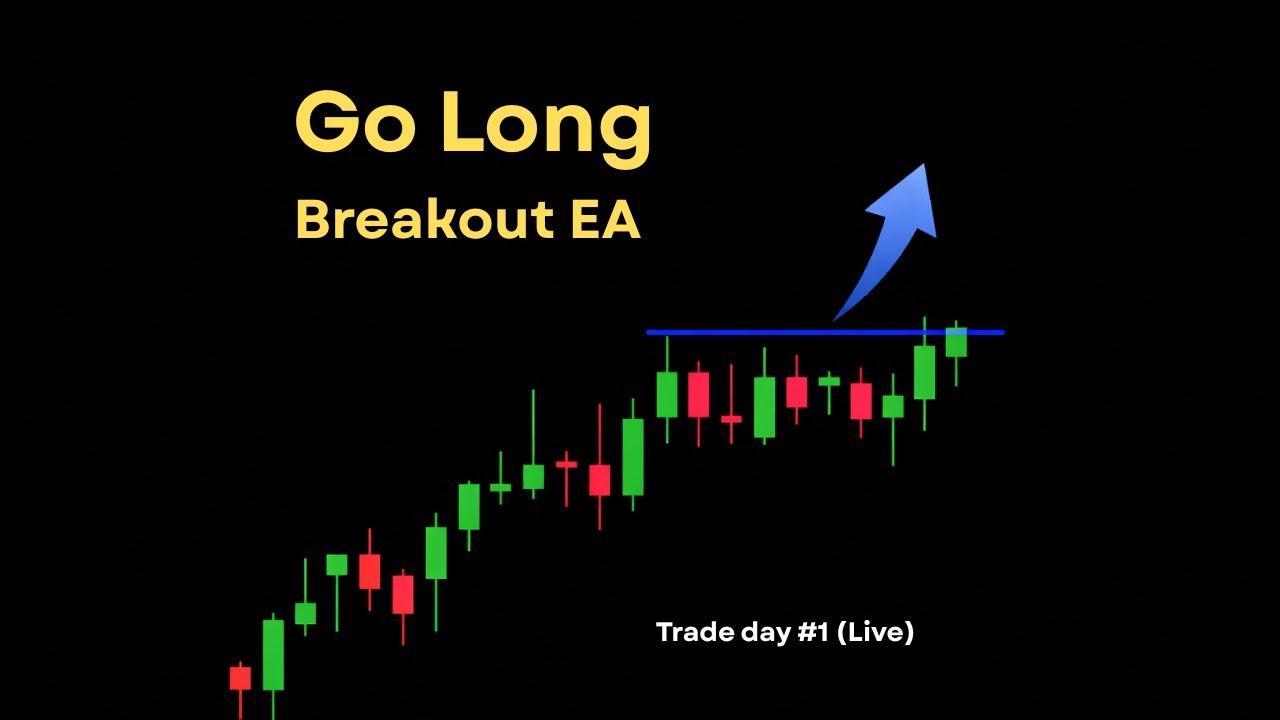 Go Long
Breakout EA

Trade day #1 (Live)